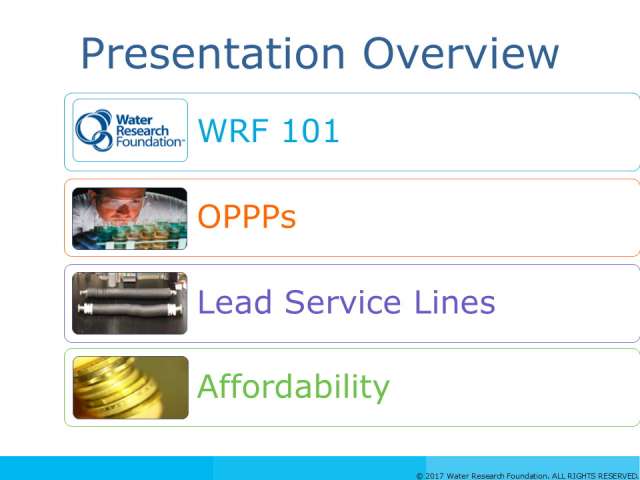 Presentation Overview

Water Research Foundation™

WRF 101

OPPPs

Lead Service Lines

Affordability

© 2017 Water Research Foundation. ALL RIGHTS RESERVED.